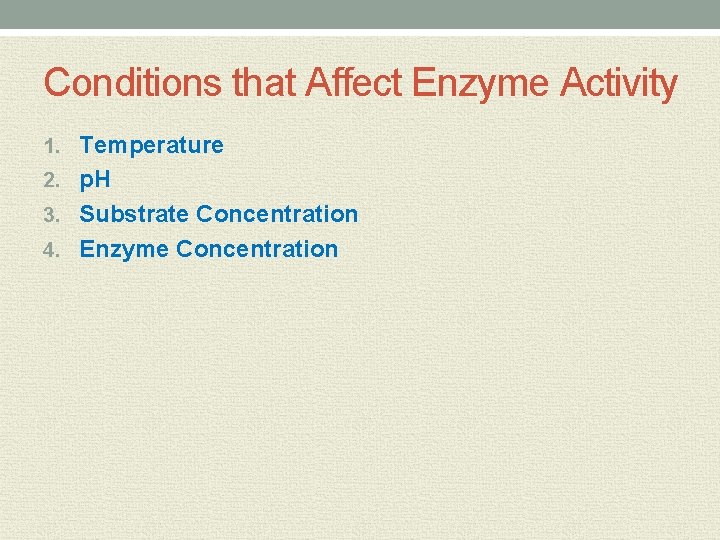 Conditions that Affect Enzyme Activity

1. Temperature
2. pH
3. Substrate Concentration
4. Enzyme Concentration